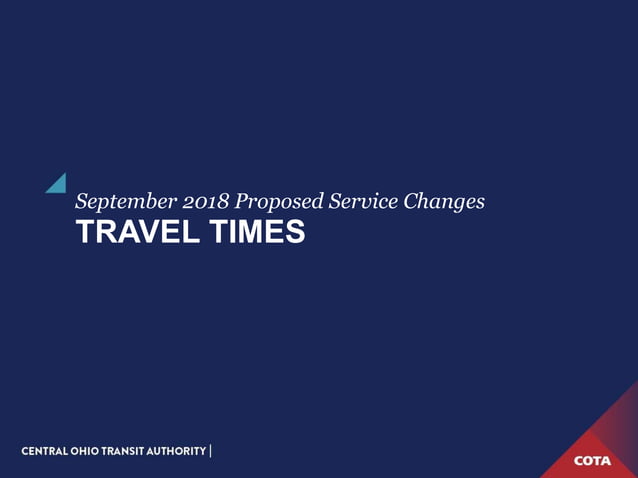 September 2018 Proposed Service Changes
TRAVEL TIMES

CENTRAL OHIO TRANSIT AUTHORITY |

COTA